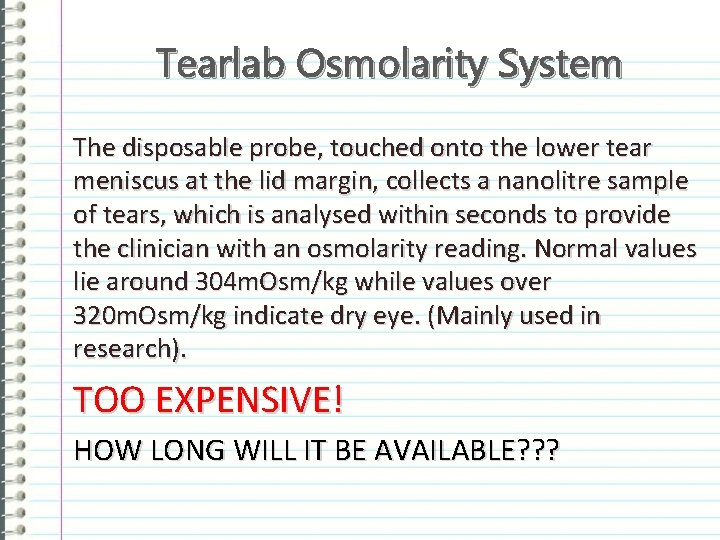 Tearlab Osmolarity System

The disposable probe, touched onto the lower tear meniscus at the lid margin, collects a nanolitre sample of tears, which is analysed within seconds to provide the clinician with an osmolarity reading. Normal values lie around 304mOsm/kg while values over 320mOsm/kg indicate dry eye. (Mainly used in research).

TOO EXPENSIVE!

HOW LONG WILL IT BE AVAILABLE???